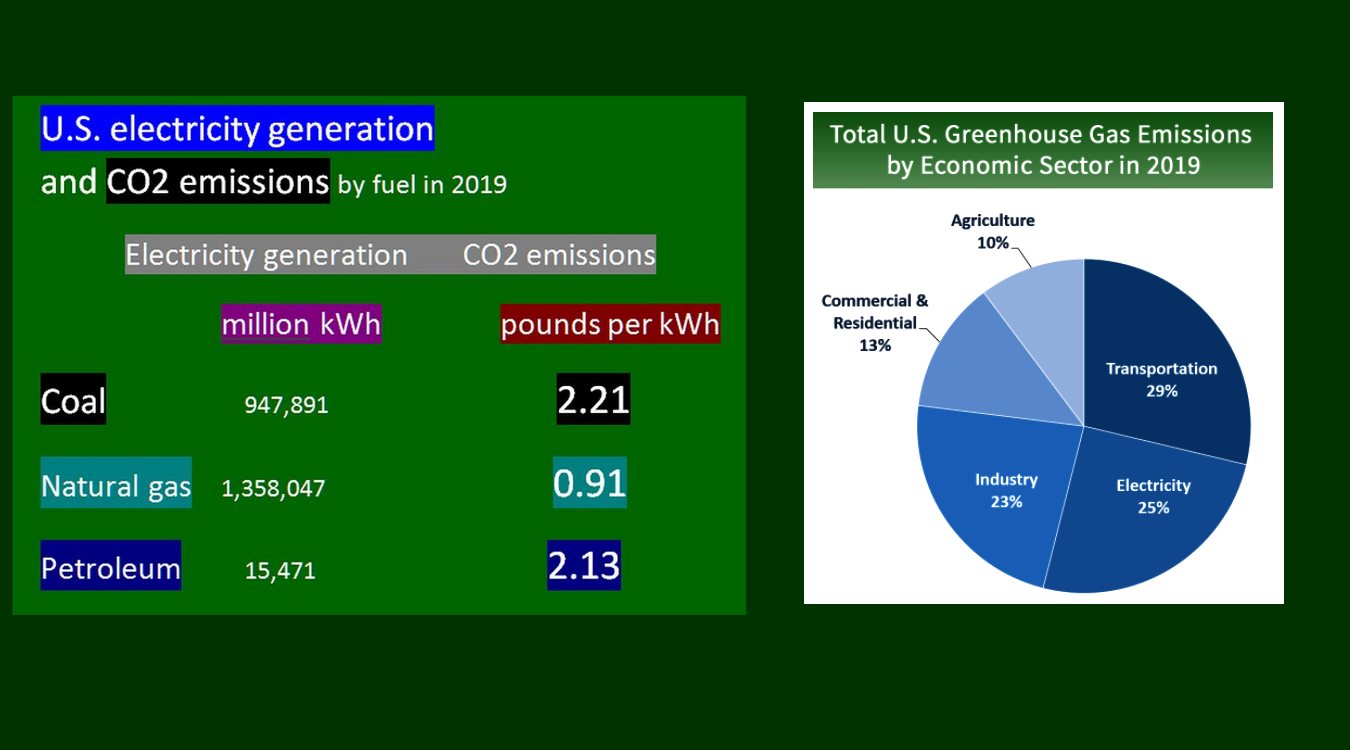 U.S. electricity generation
and CO2 emissions by fuel in 2019

| | Electricity generation | CO2 emissions |
|---|---|---|
| | million kWh | pounds per kWh |
| Coal | 947,891 | 2.21 |
| Natural gas | 1,358,047 | 0.91 |
| Petroleum | 15,471 | 2.13 |

Total U.S. Greenhouse Gas Emissions by Economic Sector in 2019

Agriculture 10%
Commercial & Residential 13%
Transportation 29%
Industry 23%
Electricity 25%